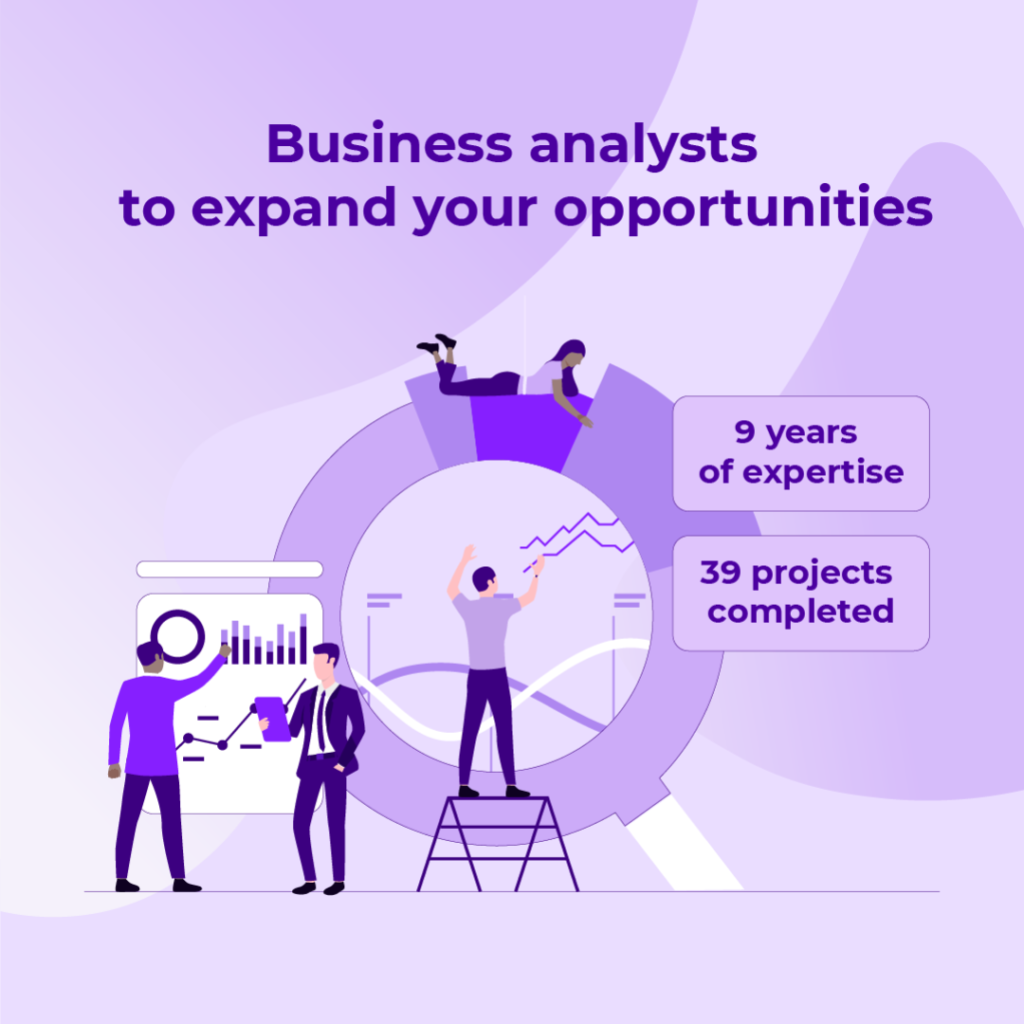 Business analysts to expand your opportunities

9 years of expertise

39 projects completed